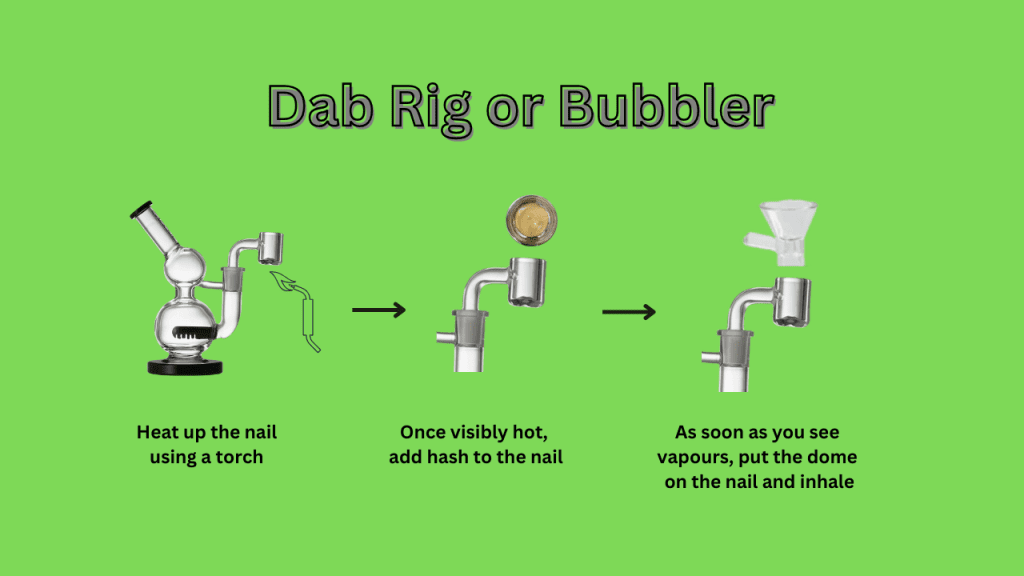 Dab Rig or Bubbler

Heat up the nail using a torch

Once visibly hot, add hash to the nail

As soon as you see vapours, put the dome on the nail and inhale